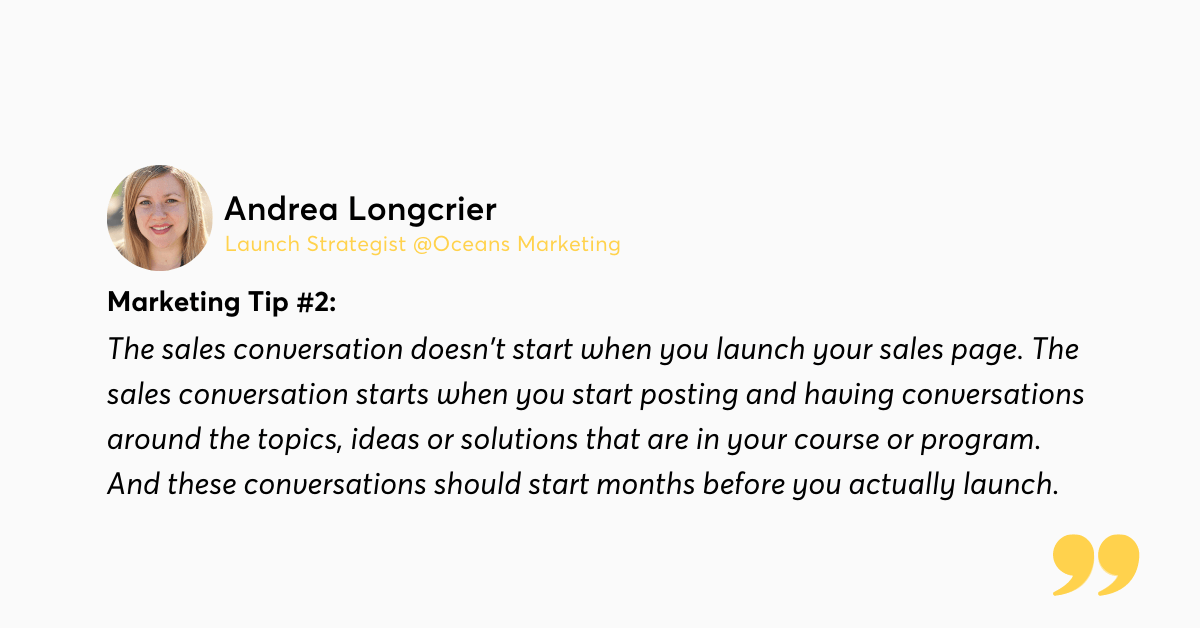 Andrea Longcrier
Launch Strategist @Oceans Marketing

Marketing Tip #2:
The sales conversation doesn't start when you launch your sales page. The sales conversation starts when you start posting and having conversations around the topics, ideas or solutions that are in your course or program. And these conversations should start months before you actually launch.